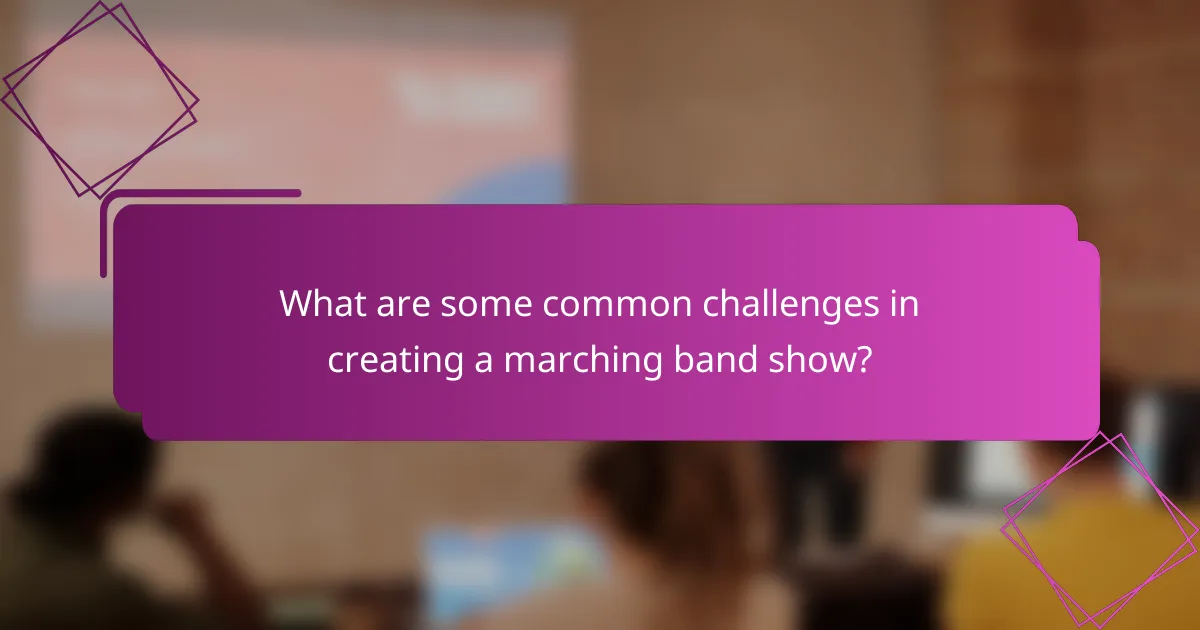 What are some common challenges in creating a marching band show?